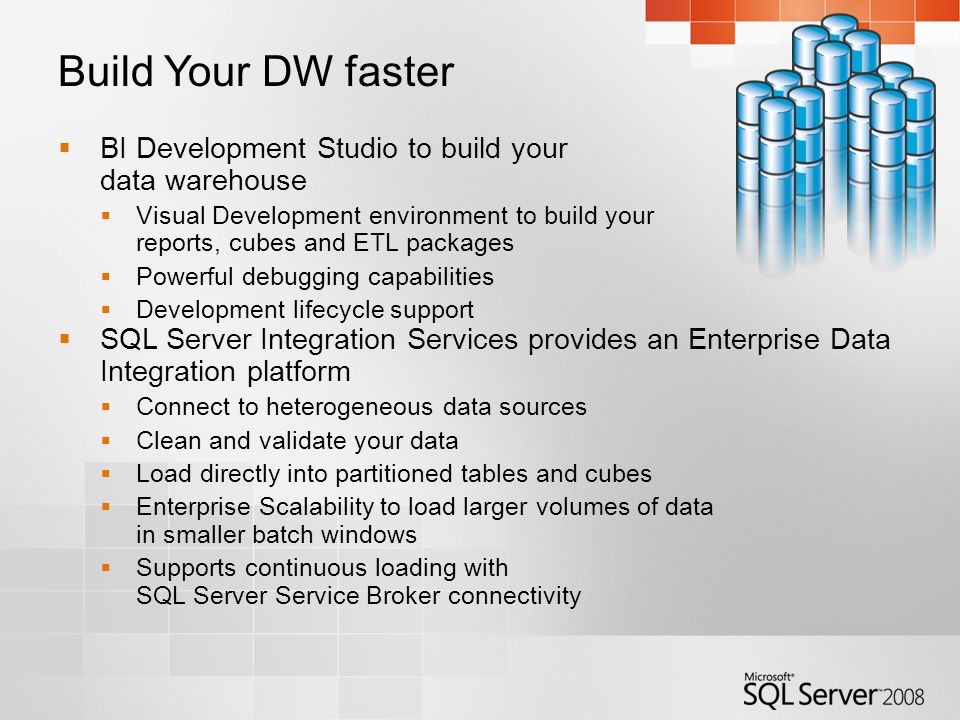 Build Your DW faster

BI Development Studio to build your data warehouse

Visual Development environment to build your reports, cubes and ETL packages

Powerful debugging capabilities

Development lifecycle support

SQL Server Integration Services provides an Enterprise Data Integration platform

Connect to heterogeneous data sources

Clean and validate your data

Load directly into partitioned tables and cubes

Enterprise Scalability to load larger volumes of data in smaller batch windows

Supports continuous loading with SQL Server Service Broker connectivity

Microsoft® SQL Server 2008